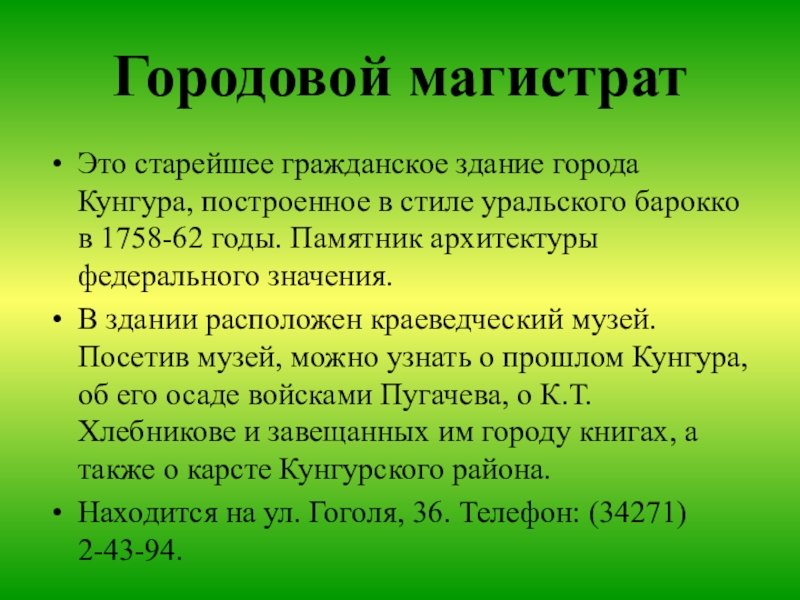 Городовой магистрат

• Это старейшее гражданское здание города Кунгура, построенное в стиле уральского барокко в 1758-62 годы. Памятник архитектуры федерального значения.
• В здании расположен краеведческий музей. Посетив музей, можно узнать о прошлом Кунгура, об его осаде войсками Пугачева, о К.Т. Хлебникове и завещанных им городу книгах, а также о карсте Кунгурского района.
• Находится на ул. Гоголя, 36. Телефон: (34271) 2-43-94.